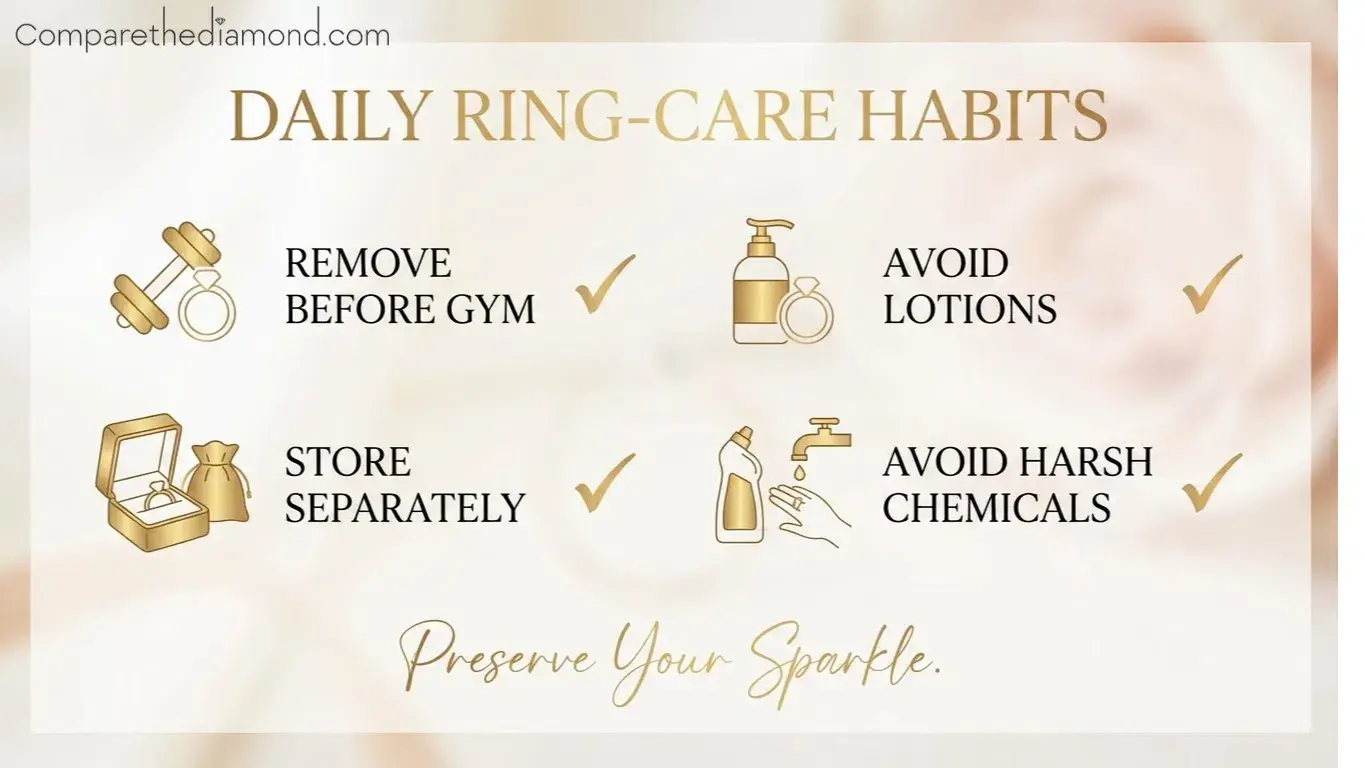 Comparethediamond.com

DAILY RING-CARE HABITS

REMOVE BEFORE GYM ✓

AVOID LOTIONS ✓

STORE SEPARATELY ✓

AVOID HARSH CHEMICALS ✓

Preserve Your Sparkle.